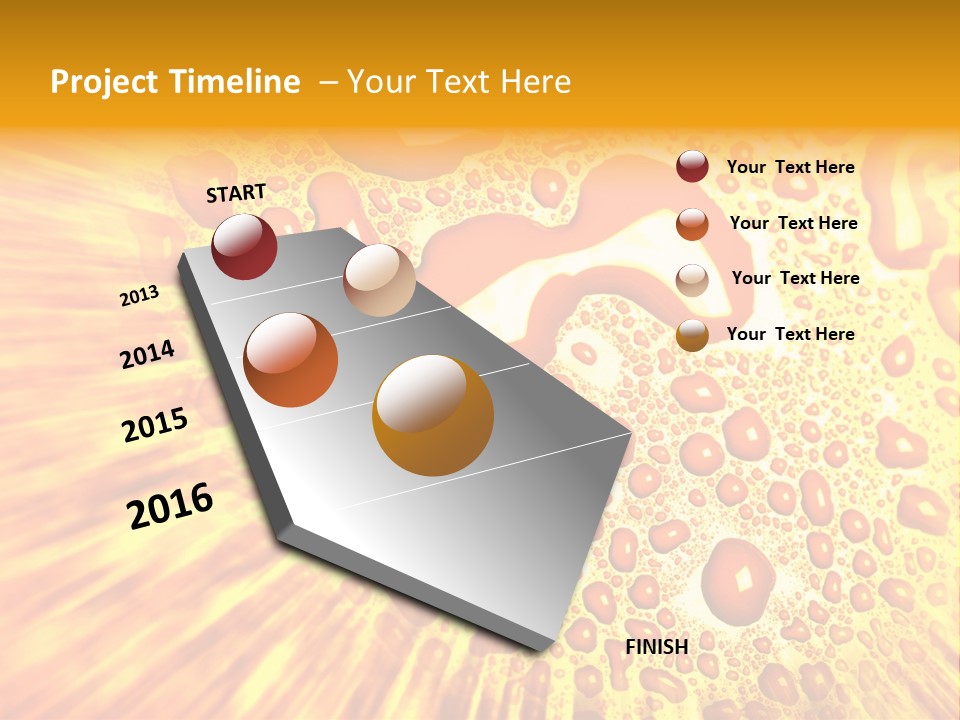 Project Timeline – Your Text Here

START

2013

2014

2015

2016

FINISH

Your Text Here

Your Text Here

Your Text Here

Your Text Here